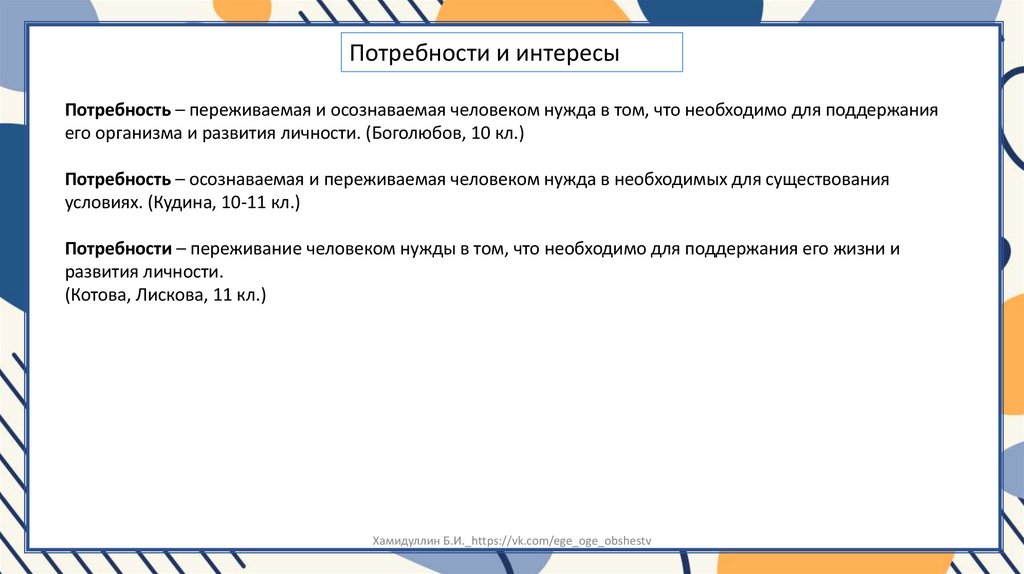 Потребности и интересы

Потребность – переживаемая и осознаваемая человеком нужда в том, что необходимо для поддержания его организма и развития личности. (Боголюбов, 10 кл.)

Потребность – осознаваемая и переживаемая человеком нужда в необходимых для существования условиях. (Кудина, 10-11 кл.)

Потребности – переживание человеком нужды в том, что необходимо для поддержания его жизни и развития личности.
(Котова, Лискова, 11 кл.)

Хамидуллин Б.И._https://vk.com/ege_oge_obshestv